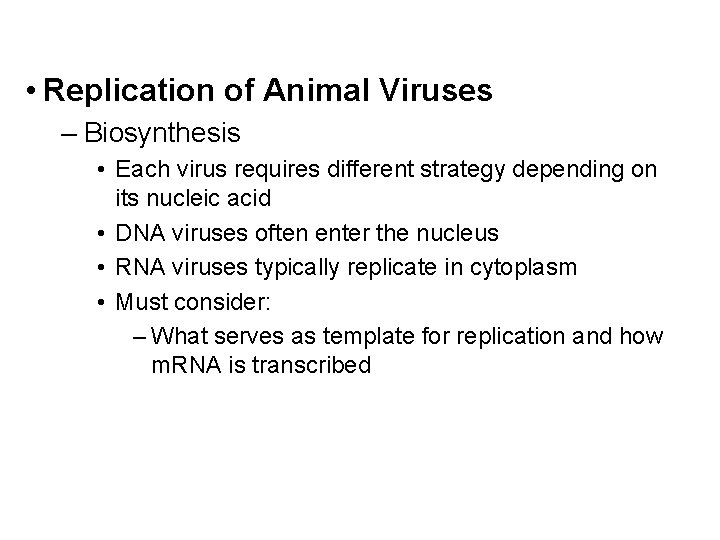 • Replication of Animal Viruses

– Biosynthesis

• Each virus requires different strategy depending on its nucleic acid

• DNA viruses often enter the nucleus

• RNA viruses typically replicate in cytoplasm

• Must consider:

– What serves as template for replication and how mRNA is transcribed